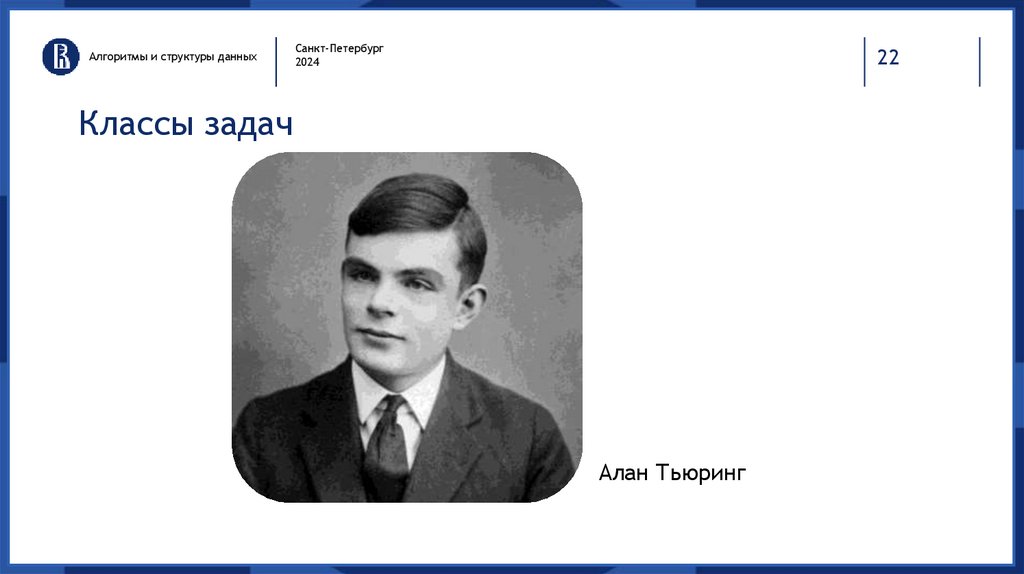 Алгоритмы и структуры данных

Санкт-Петербург
2024

22

Классы задач

Алан Тьюринг